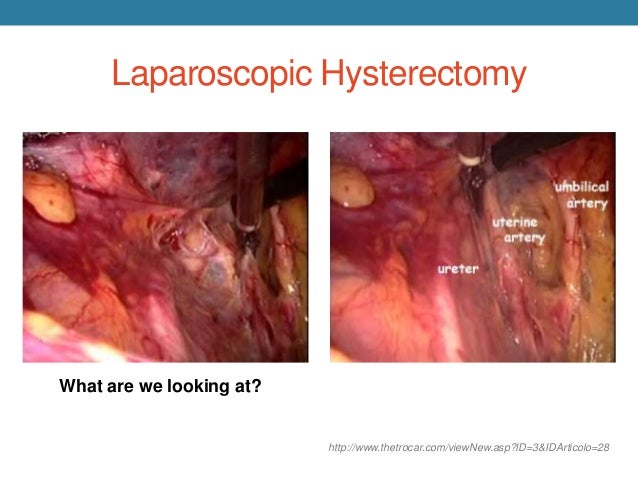 Laparoscopic Hysterectomy

umbilical artery

uterine artery

ureter

What are we looking at?

http://www.thetrocar.com/viewNew.asp?ID=3&IDArticolo=28